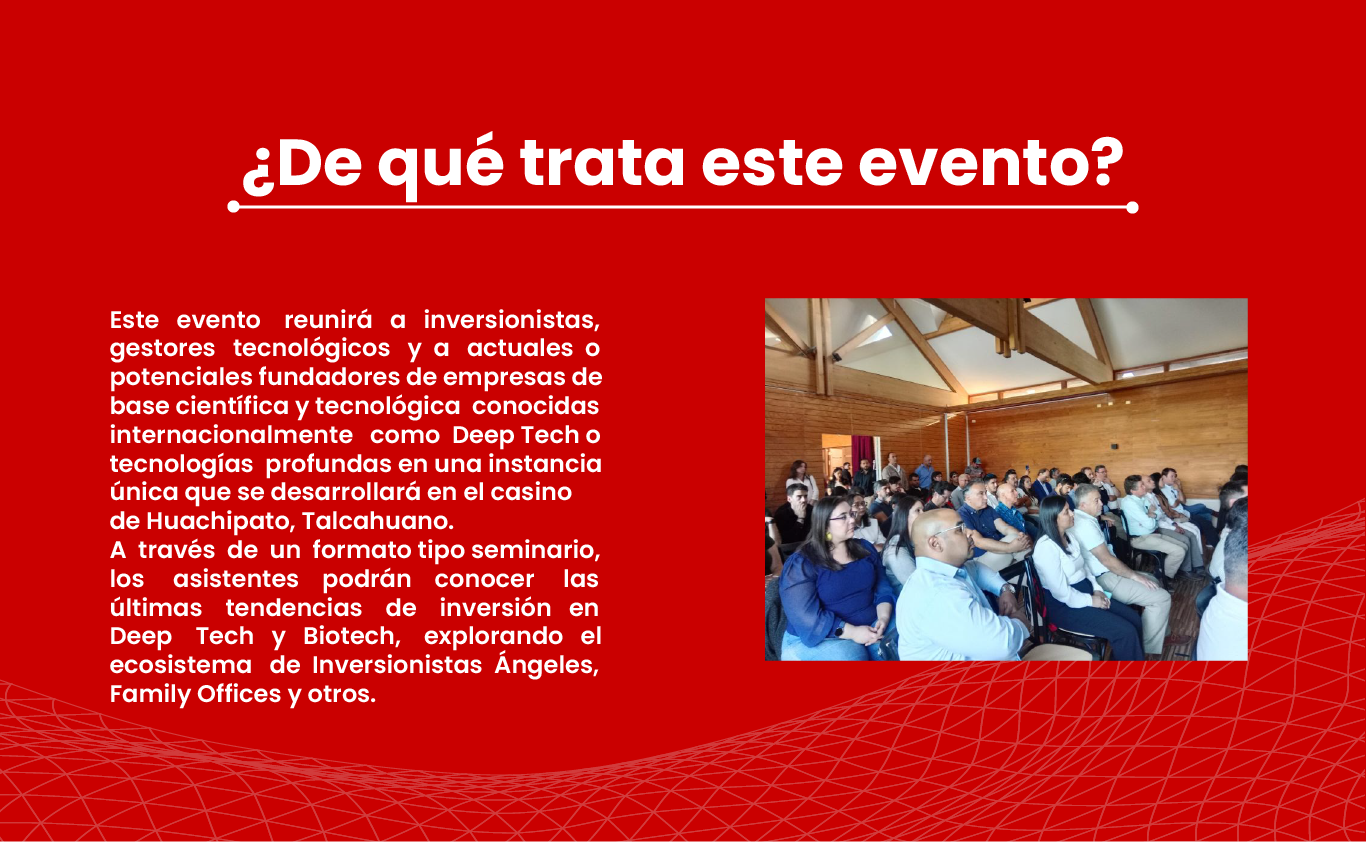 ¿De qué trata este evento?

Este evento reunirá a inversionistas, gestores tecnológicos y a actuales o potenciales fundadores de empresas de base científica y tecnológica conocidas internacionalmente como Deep Tech o tecnologías profundas en una instancia única que se desarrollará en el casino de Huachipato, Talcahuano.
A través de un formato tipo seminario, los asistentes podrán conocer las últimas tendencias de inversión en Deep Tech y Biotech, explorando el ecosistema de Inversionistas Ángeles, Family Offices y otros.